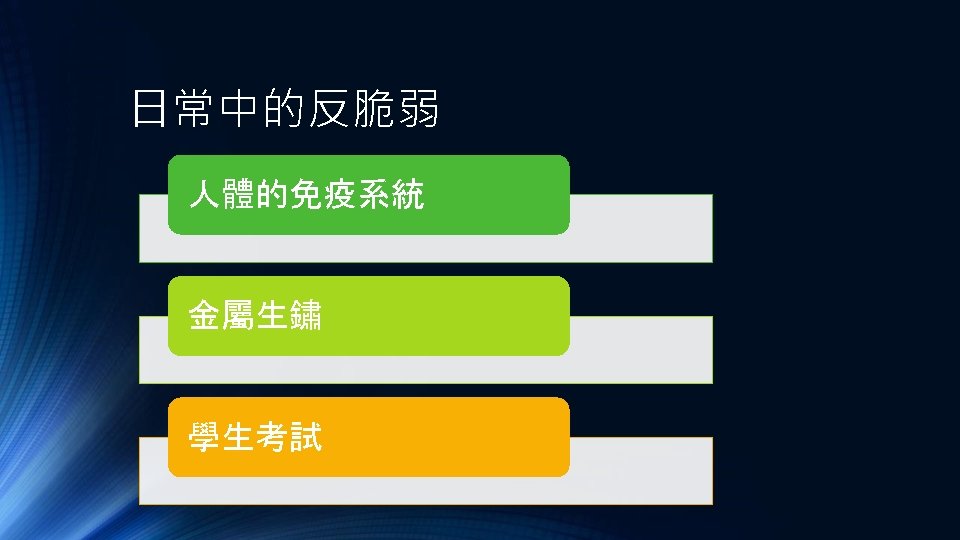 日常中的反脆弱

人體的免疫系統

金屬生鏽

學生考試